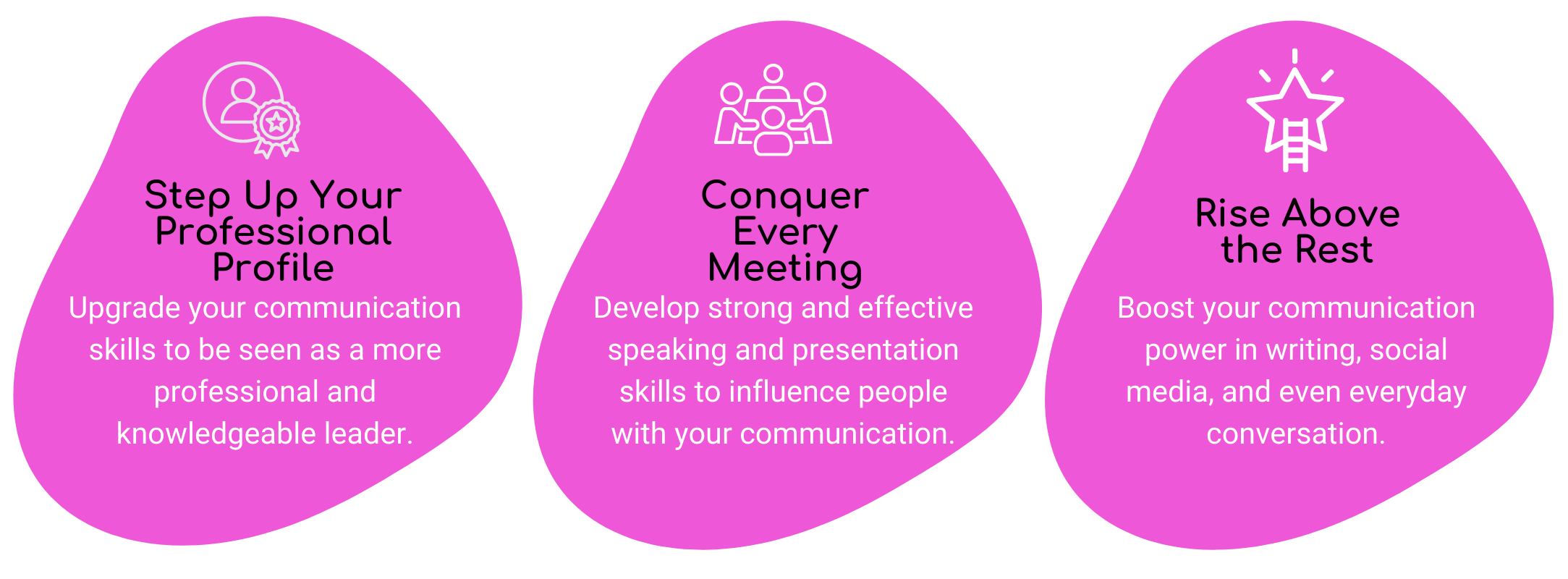 Step Up Your Professional Profile

Upgrade your communication skills to be seen as a more professional and knowledgeable leader.

Conquer Every Meeting

Develop strong and effective speaking and presentation skills to influence people with your communication.

Rise Above the Rest

Boost your communication power in writing, social media, and even everyday conversation.